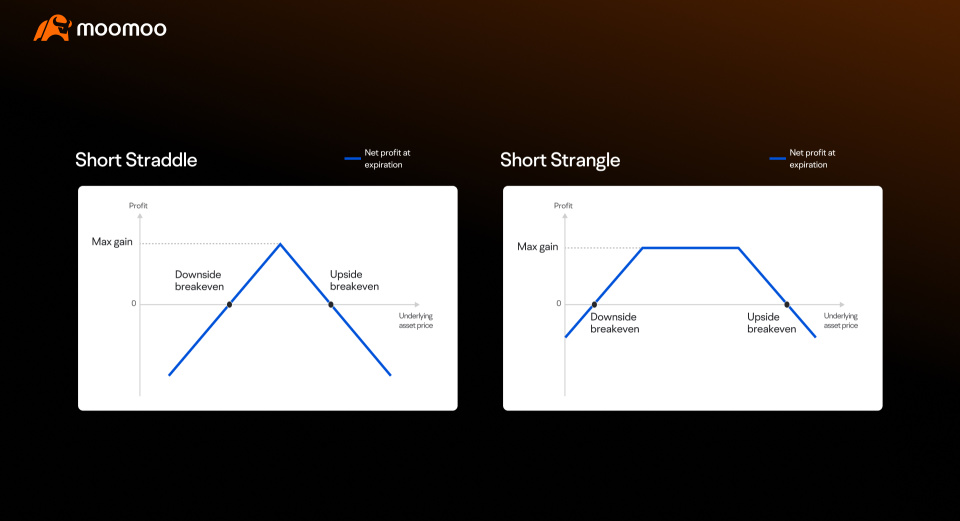 moomoo

Short Straddle

Net profit at expiration

Profit

Max gain

Downside breakeven

Upside breakeven

0

Underlying asset price

Short Strangle

Net profit at expiration

Profit

Max gain

0

Downside breakeven

Upside breakeven

Underlying asset price